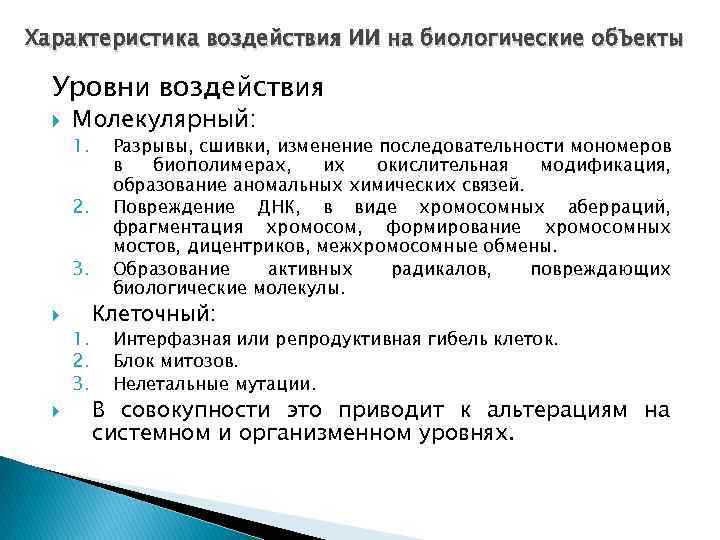 Характеристика воздействия ИИ на биологические объекты

Уровни воздействия

Молекулярный:

1. Разрывы, сшивки, изменение последовательности мономеров в биополимерах, их окислительная модификация, образование аномальных химических связей.
2. Повреждение ДНК, в виде хромосомных аберраций, фрагментация хромосом, формирование хромосомных мостов, дицентриков, межхромосомные обмены.
3. Образование активных радикалов, повреждающих биологические молекулы.

Клеточный:

1. Интерфазная или репродуктивная гибель клеток.
2. Блок митозов.
3. Нелетальные мутации.

В совокупности это приводит к альтерациям на системном и организменном уровнях.